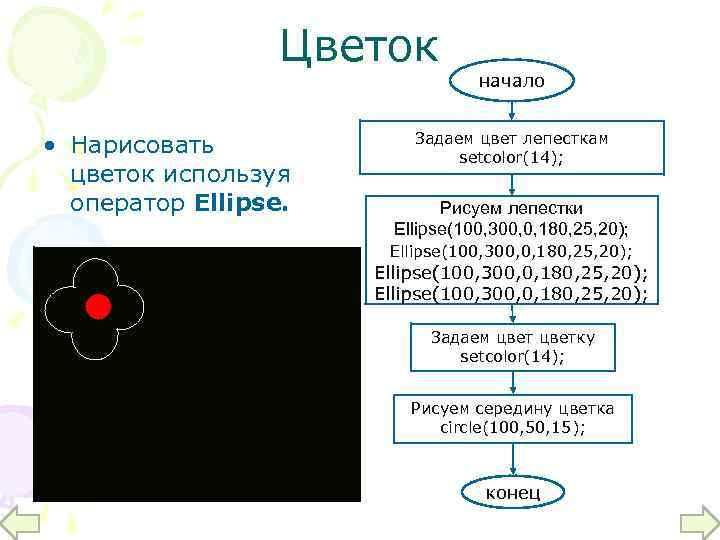 Цветок

• Нарисовать цветок используя оператор **Ellipse.**

начало

Задаем цвет лепесткам setcolor(14);

Рисуем лепестки
Ellipse(100,300,0,180,25,20);
Ellipse(100,300,0,180,25,20);
Ellipse(100,300,0,180,25,20);
Ellipse(100,300,0,180,25,20);

Задаем цвет цветку setcolor(14);

Рисуем середину цветка circle(100,50,15);

конец